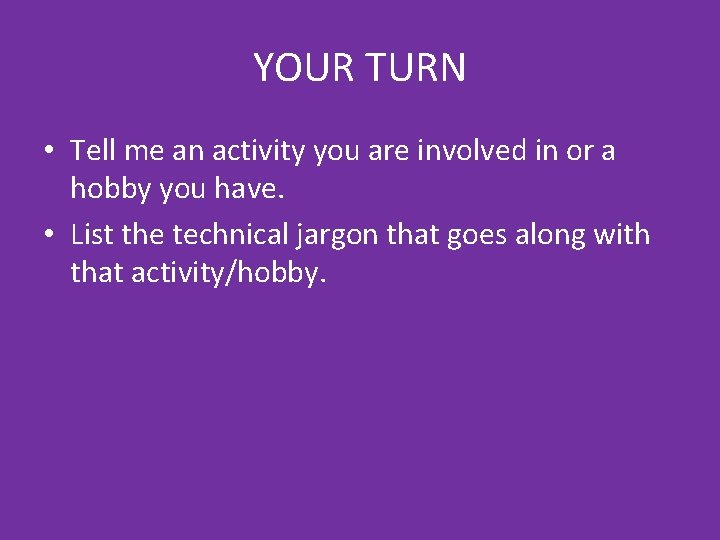 YOUR TURN

• Tell me an activity you are involved in or a hobby you have.
• List the technical jargon that goes along with that activity/hobby.